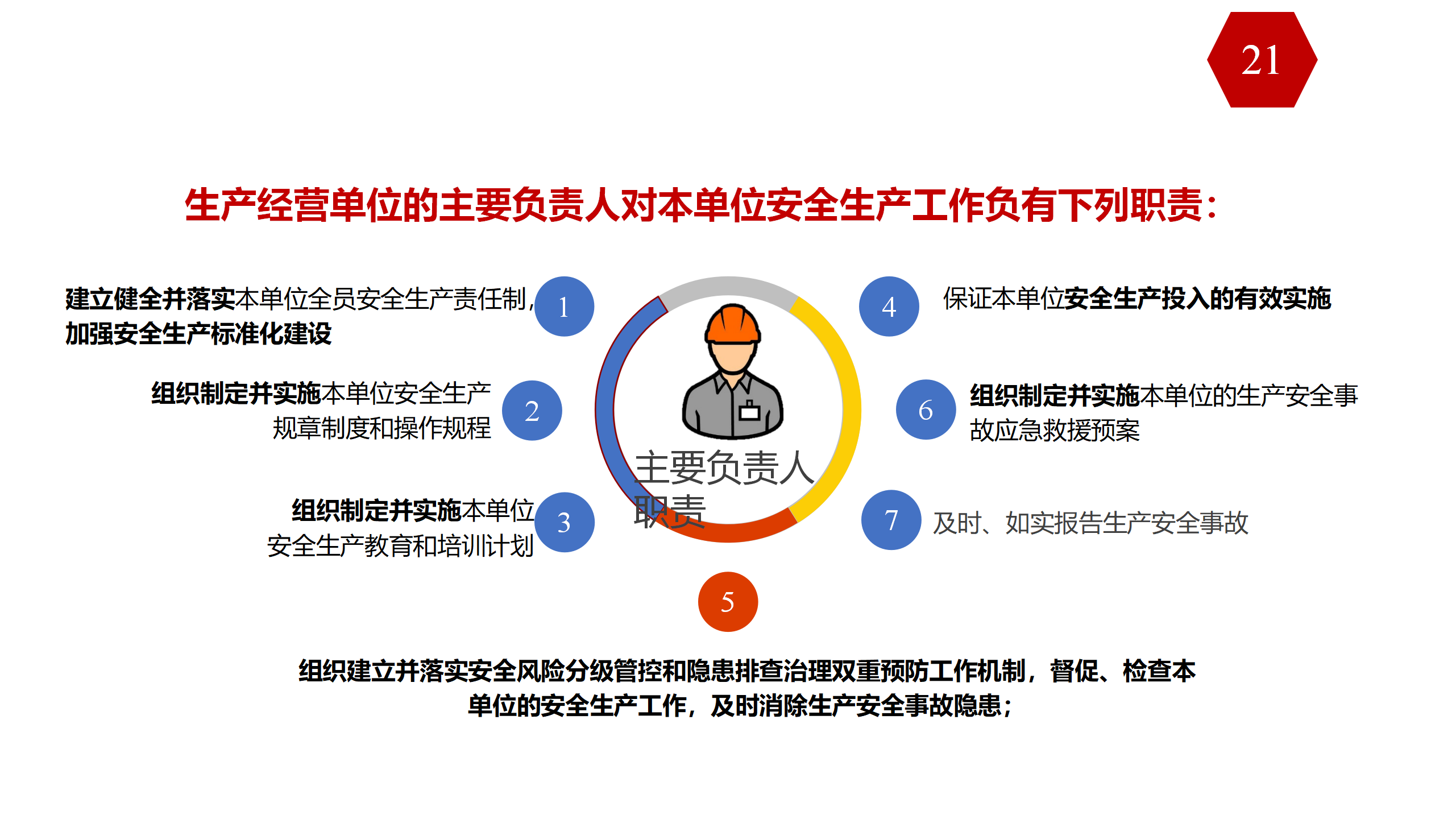 21

生产经营单位的主要负责人对本单位安全生产工作负有下列职责：

建立健全并落实本单位全员安全生产责任制，加强安全生产标准化建设

1

组织制定并实施本单位安全生产规章制度和操作规程

2

组织制定并实施本单位安全生产教育和培训计划

3

主要负责人职责

4

保证本单位安全生产投入的有效实施

6

组织制定并实施本单位的生产安全事故应急救援预案

7

及时、如实报告生产安全事故

5

组织建立并落实安全风险分级管控和隐患排查治理双重预防工作机制，督促、检查本单位的安全生产工作，及时消除生产安全事故隐患；